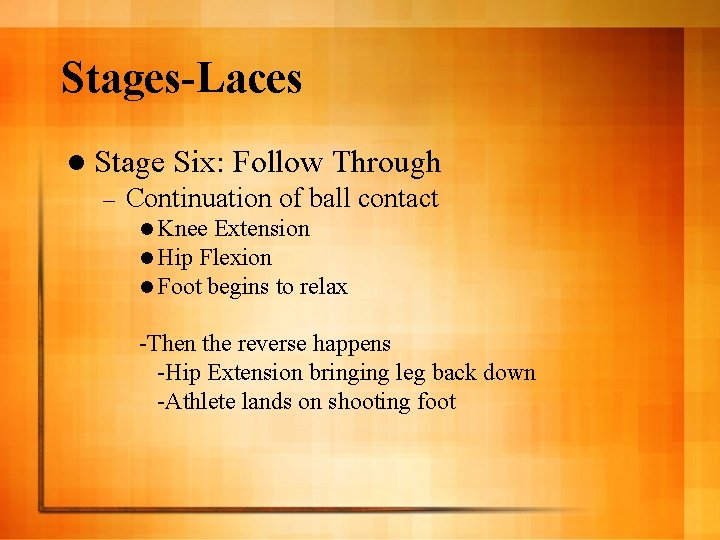 Stages-Laces

● Stage Six: Follow Through

– Continuation of ball contact

● Knee Extension
● Hip Flexion
● Foot begins to relax

-Then the reverse happens
-Hip Extension bringing leg back down
-Athlete lands on shooting foot